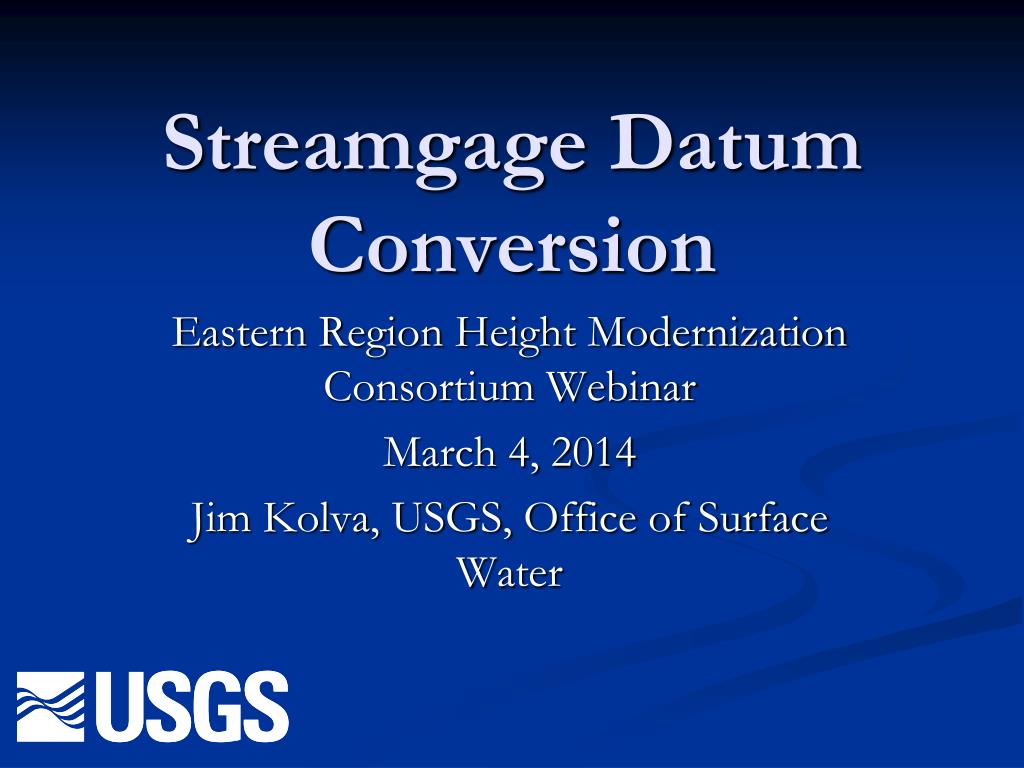 Streamgage Datum Conversion

Eastern Region Height Modernization Consortium Webinar

March 4, 2014

Jim Kolva, USGS, Office of Surface Water

USGS